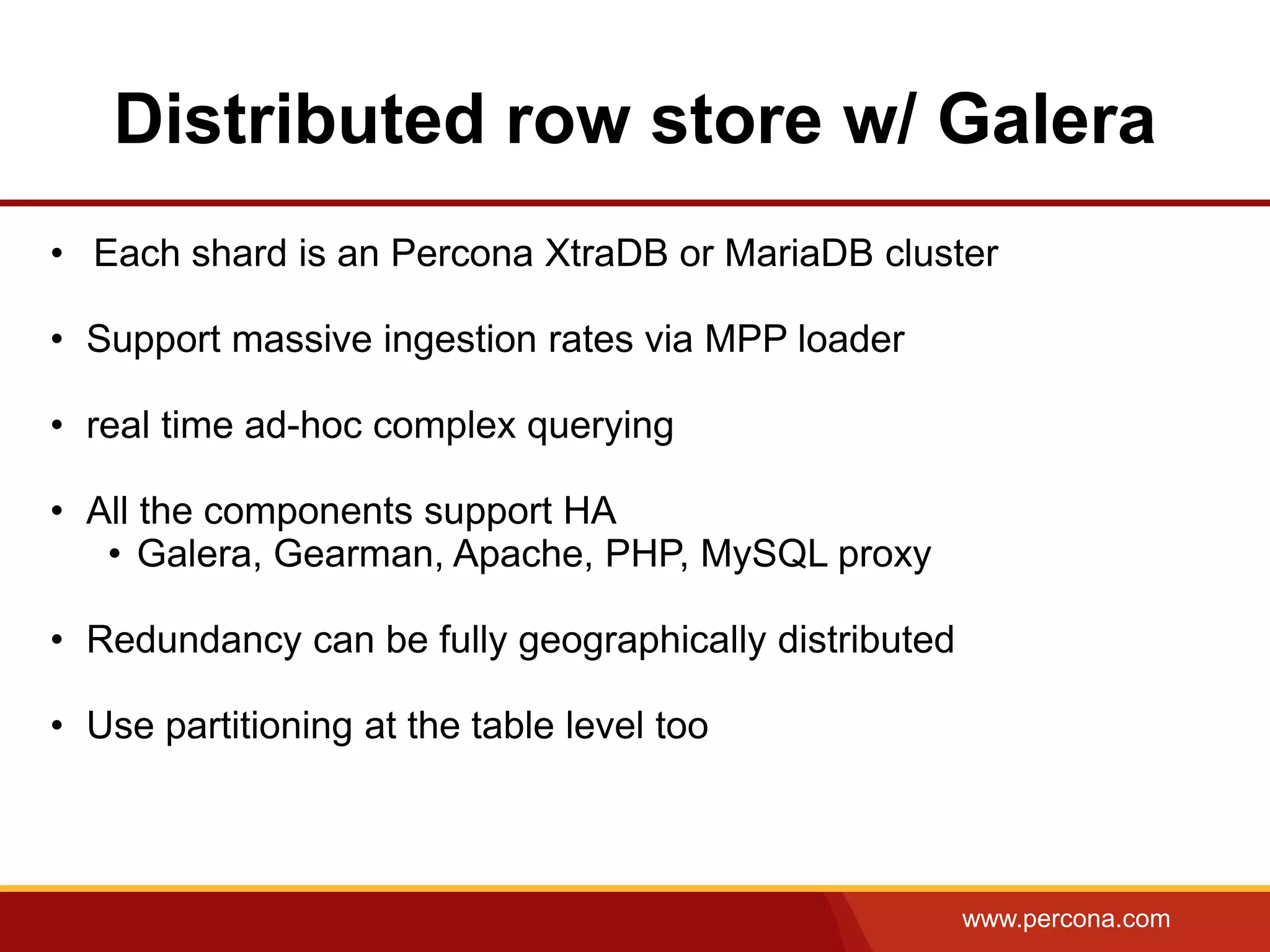 Distributed row store w/ Galera

• Each shard is an Percona XtraDB or MariaDB cluster

• Support massive ingestion rates via MPP loader

• real time ad-hoc complex querying

• All the components support HA
  • Galera, Gearman, Apache, PHP, MySQL proxy

• Redundancy can be fully geographically distributed

• Use partitioning at the table level too

www.percona.com